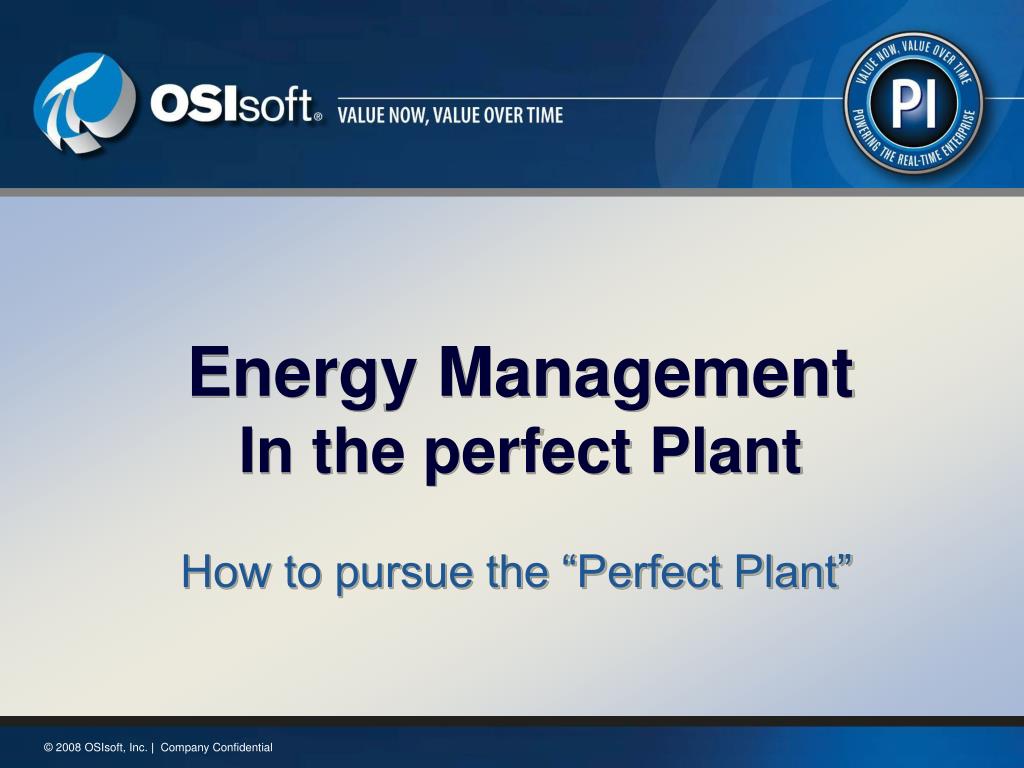 OSIsoft® VALUE NOW, VALUE OVER TIME

VALUE NOW, VALUE OVER TIME
PI
POWERING THE REAL-TIME ENTERPRISE

Energy Management
In the perfect Plant

How to pursue the “Perfect Plant”

© 2008 OSIsoft, Inc. | Company Confidential